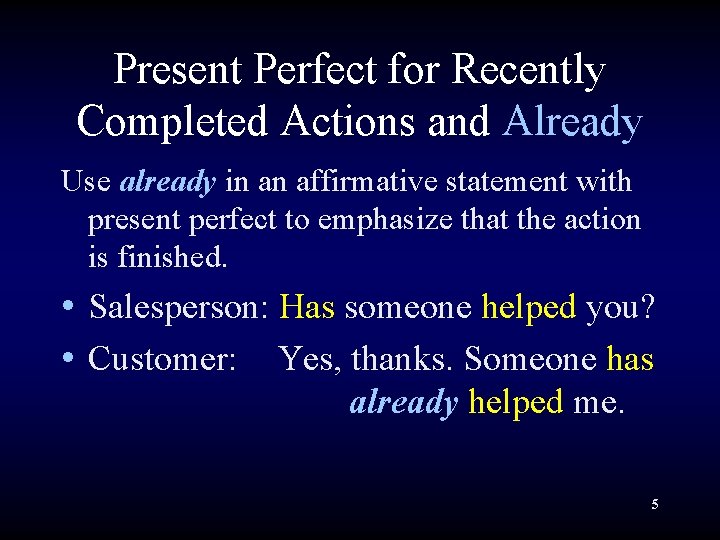 Present Perfect for Recently Completed Actions and Already

Use already in an affirmative statement with present perfect to emphasize that the action is finished.

• Salesperson: Has someone helped you?
• Customer: Yes, thanks. Someone has already helped me.

5